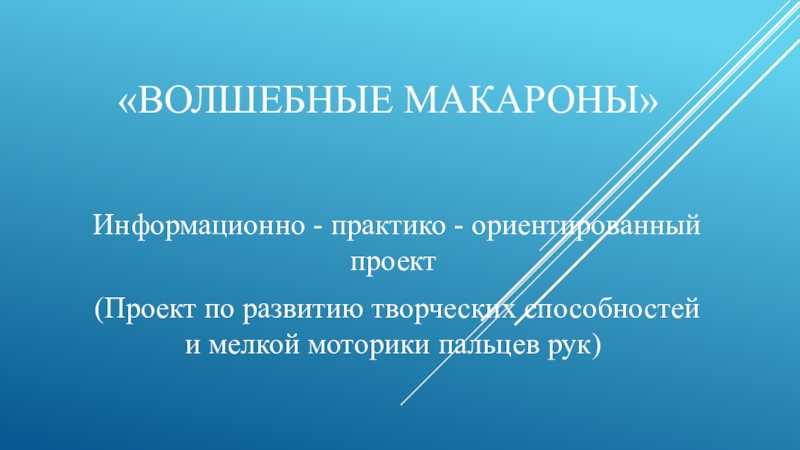 «ВОЛШЕБНЫЕ МАКАРОНЫ»

Информационно - практико - ориентированный проект

(Проект по развитию творческих способностей и мелкой моторики пальцев рук)